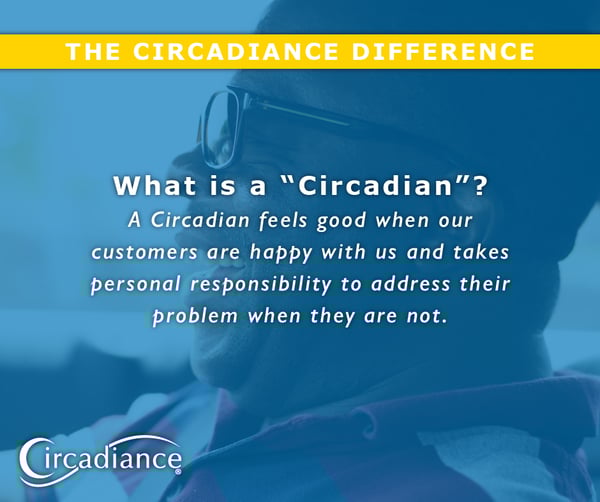 THE CIRCADIANCE DIFFERENCE

What is a “Circadian”?

A Circadian feels good when our customers are happy with us and takes personal responsibility to address their problem when they are not.

Circadiance®